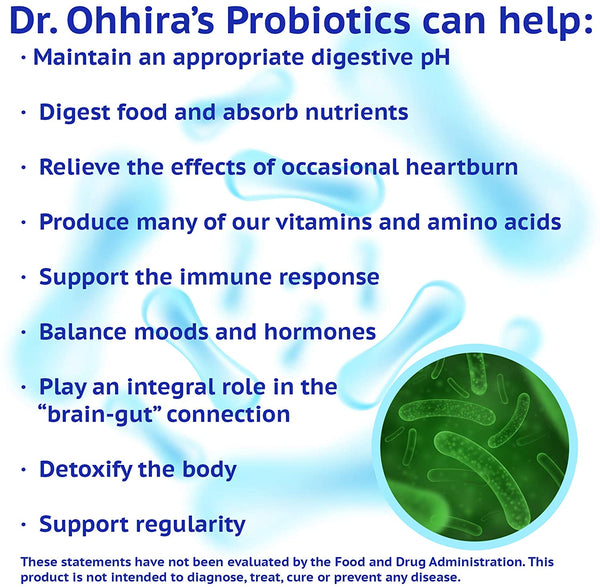 Dr. Ohhira's Probiotics can help:

· Maintain an appropriate digestive pH

· Digest food and absorb nutrients

· Relieve the effects of occasional heartburn

· Produce many of our vitamins and amino acids

· Support the immune response

· Balance moods and hormones

· Play an integral role in the "brain-gut" connection

· Detoxify the body

· Support regularity

These statements have not been evaluated by the Food and Drug Administration. This product is not intended to diagnose, treat, cure or prevent any disease.